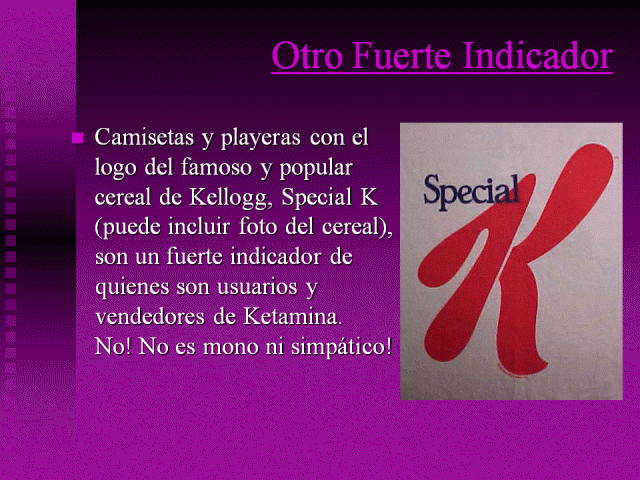 Otro Fuerte Indicador

Camisetas y playeras con el logo del famoso y popular cereal de Kellogg, Special K (puede incluir foto del cereal), son un fuerte indicador de quienes son usuarios y vendedores de Ketamina. No! No es mono ni simpático!

Special K